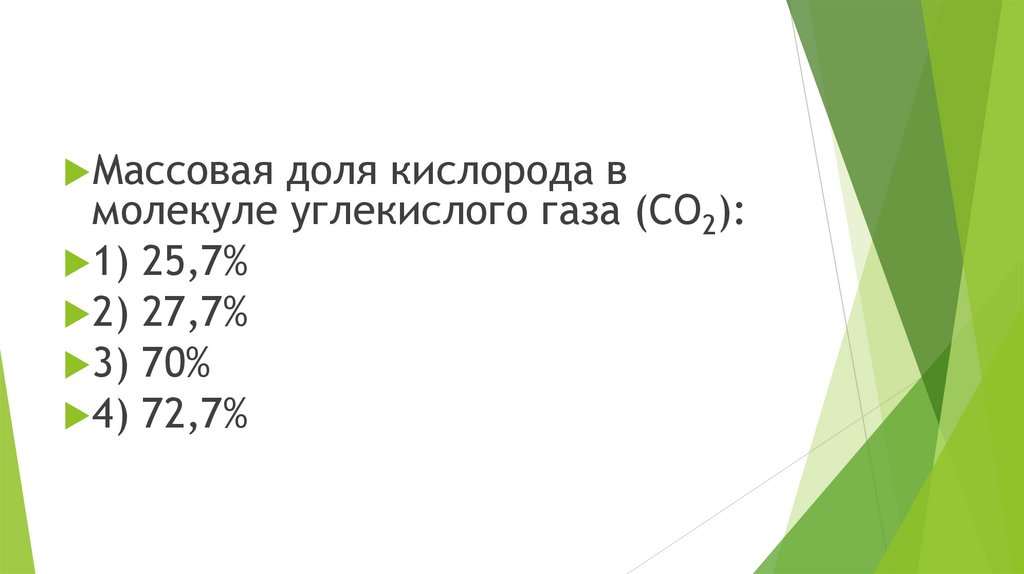 Массовая доля кислорода в молекуле углекислого газа ($CO_2$):

1) 25,7%

2) 27,7%

3) 70%

4) 72,7%